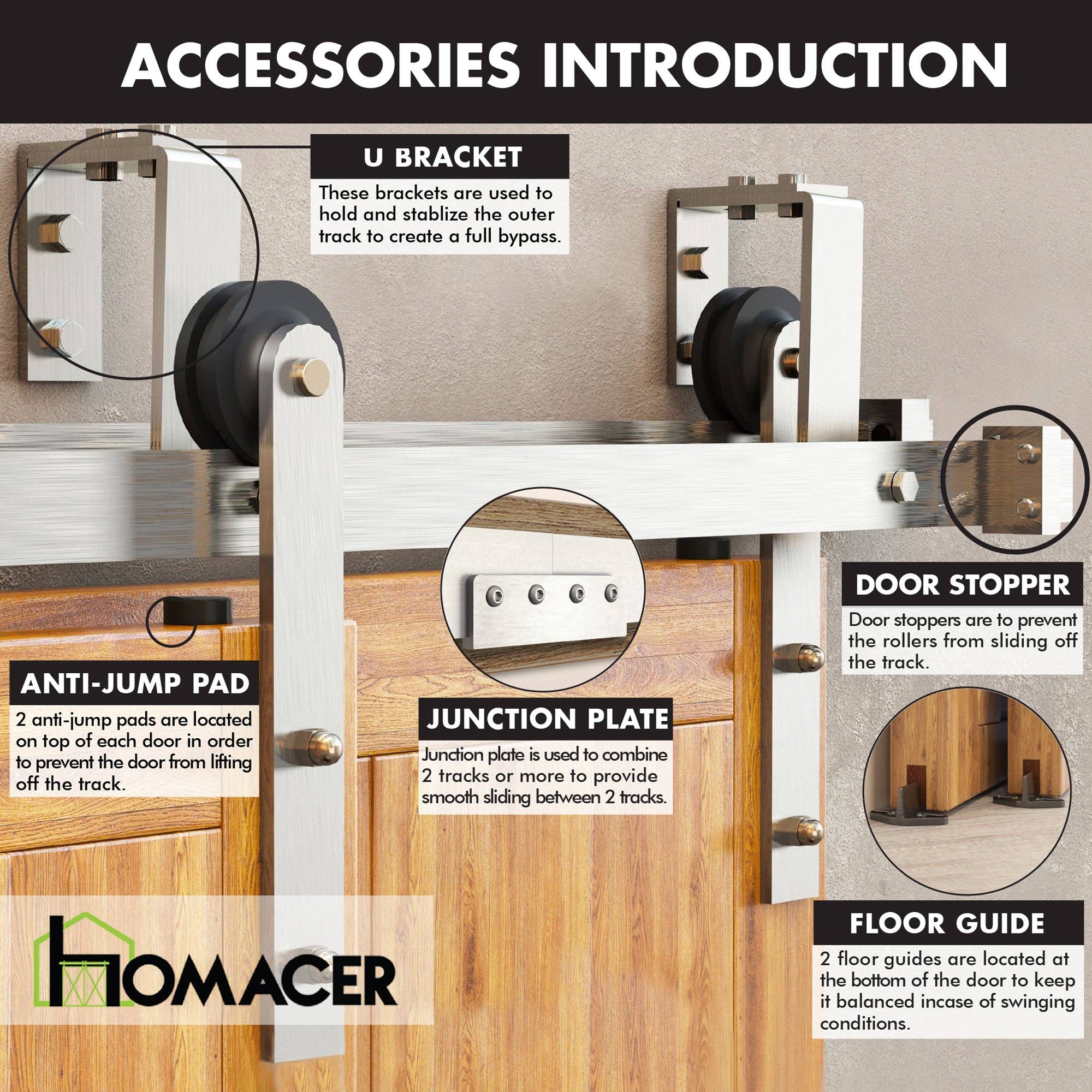 ACCESSORIES INTRODUCTION

U BRACKET
These brackets are used to hold and stablize the outer track to create a full bypass.

DOOR STOPPER
Door stoppers are to prevent the rollers from sliding off the track.

ANTI-JUMP PAD
2 anti-jump pads are located on top of each door in order to prevent the door from lifting off the track.

JUNCTION PLATE
Junction plate is used to combine 2 tracks or more to provide smooth sliding between 2 tracks.

FLOOR GUIDE
2 floor guides are located at the bottom of the door to keep it balanced incase of swinging conditions.

HOMACER